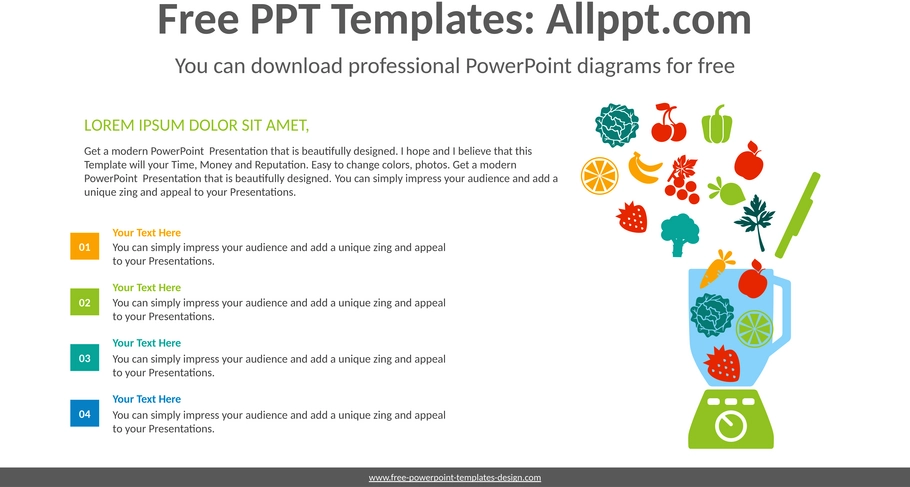 Free PPT Templates: Allppt.com

You can download professional PowerPoint diagrams for free

LOREM IPSUM DOLOR SIT AMET,

Get a modern PowerPoint Presentation that is beautifully designed. I hope and I believe that this Template will your Time, Money and Reputation. Easy to change colors, photos. Get a modern PowerPoint Presentation that is beautifully designed. You can simply impress your audience and add a unique zing and appeal to your Presentations.

01
Your Text Here
You can simply impress your audience and add a unique zing and appeal to your Presentations.

02
Your Text Here
You can simply impress your audience and add a unique zing and appeal to your Presentations.

03
Your Text Here
You can simply impress your audience and add a unique zing and appeal to your Presentations.

04
Your Text Here
You can simply impress your audience and add a unique zing and appeal to your Presentations.

www.free-powerpoint-templates-design.com